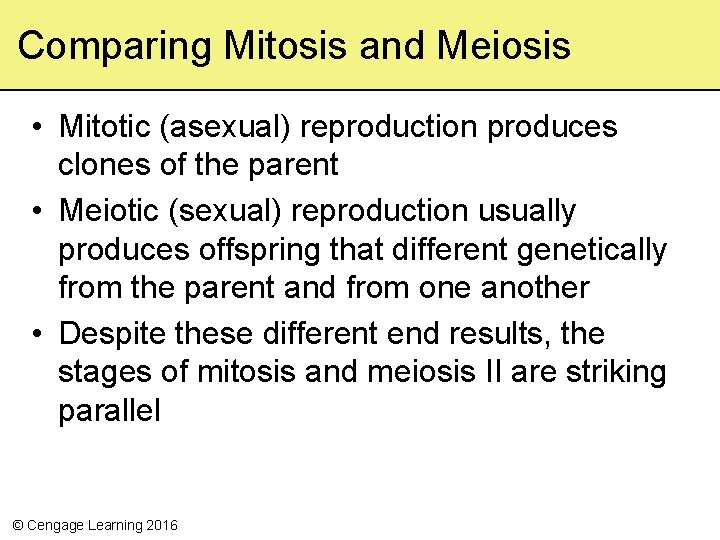 Comparing Mitosis and Meiosis

• Mitotic (asexual) reproduction produces clones of the parent

• Meiotic (sexual) reproduction usually produces offspring that different genetically from the parent and from one another

• Despite these different end results, the stages of mitosis and meiosis II are striking parallel

© Cengage Learning 2016